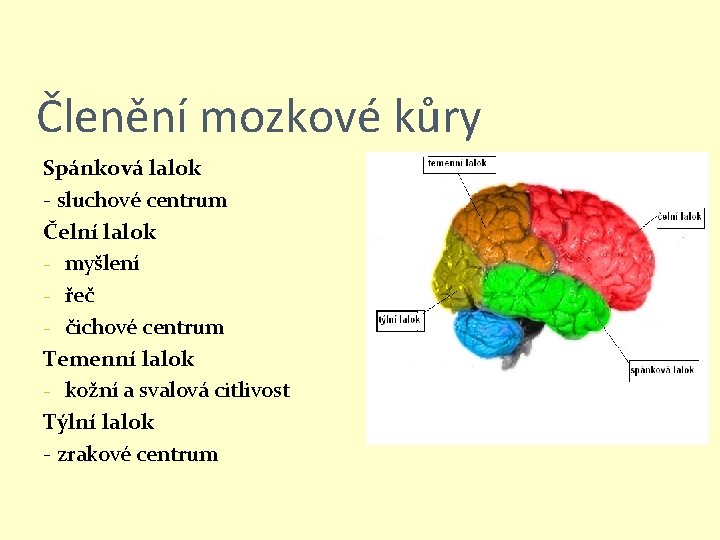 Členění mozkové kůry

Spánková lalok
- sluchové centrum
Čelní lalok
- myšlení
- řeč
- čichové centrum
Temenní lalok
- kožní a svalová citlivost
Týlní lalok
- zrakové centrum

temenní lalok
čelní lalok
týlní lalok
spánková lalok